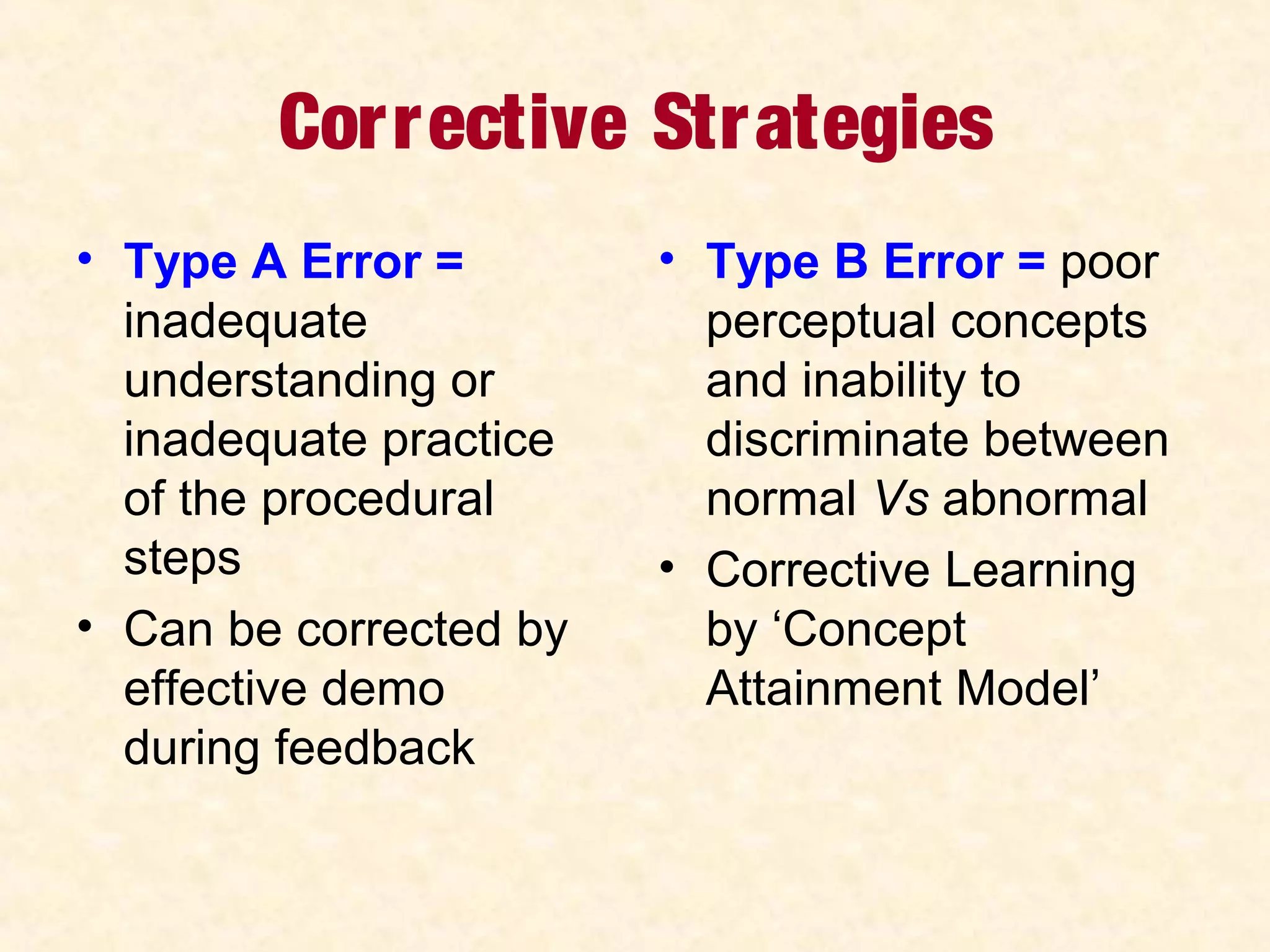 Corrective Strategies

• Type A Error = inadequate understanding or inadequate practice of the procedural steps
• Can be corrected by effective demo during feedback

• Type B Error = poor perceptual concepts and inability to discriminate between normal Vs abnormal
• Corrective Learning by ‘Concept Attainment Model’